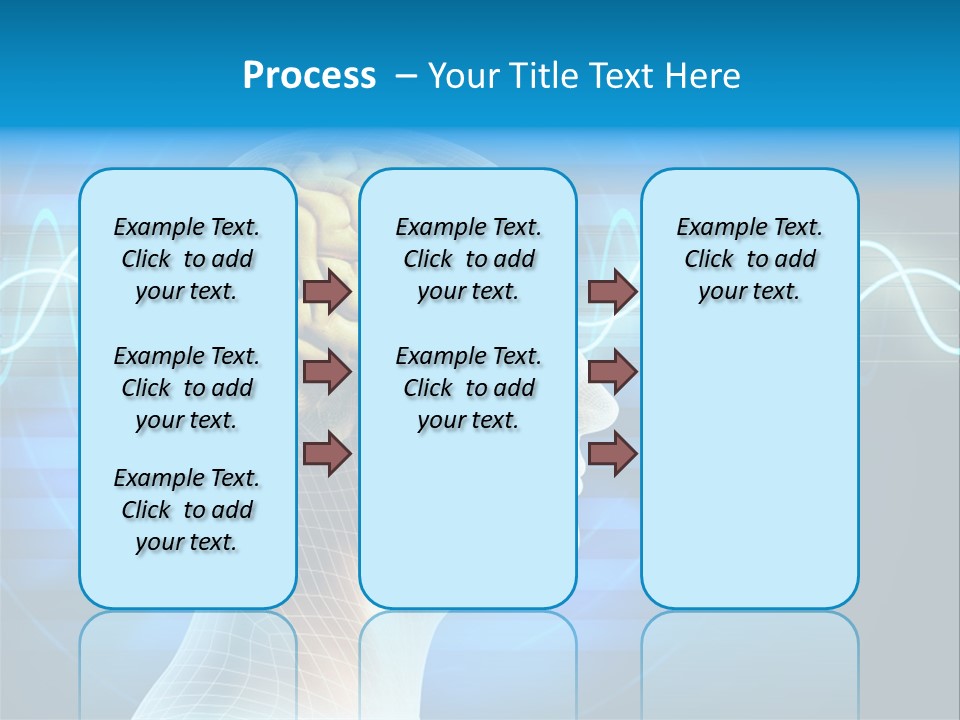 Process – Your Title Text Here

Example Text. Click to add your text.

Example Text. Click to add your text.

Example Text. Click to add your text.

Example Text. Click to add your text.

Example Text. Click to add your text.

Example Text. Click to add your text.